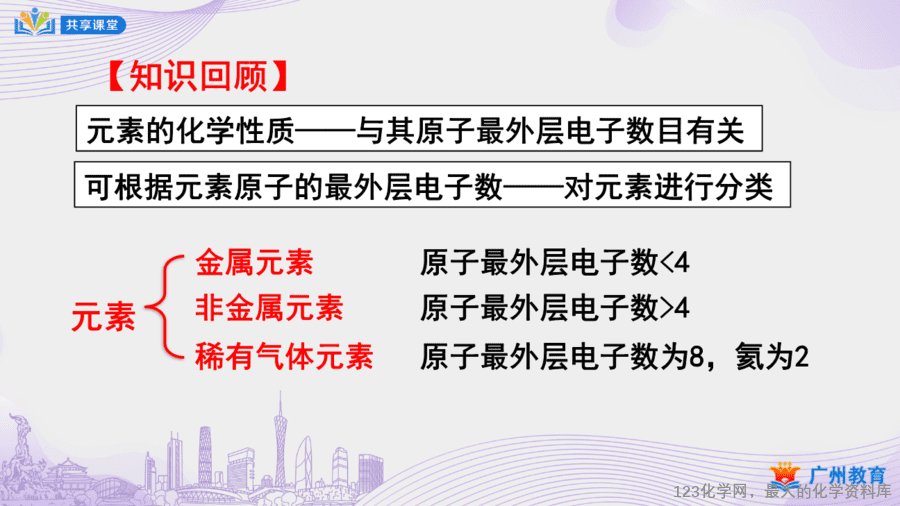 共享课堂

【知识回顾】

元素的化学性质——与其原子最外层电子数目有关

可根据元素原子的最外层电子数——对元素进行分类

元素

金属元素 原子最外层电子数<4

非金属元素 原子最外层电子数>4

稀有气体元素 原子最外层电子数为8，氦为2

广州教育

123化学网，最大的化学资料库